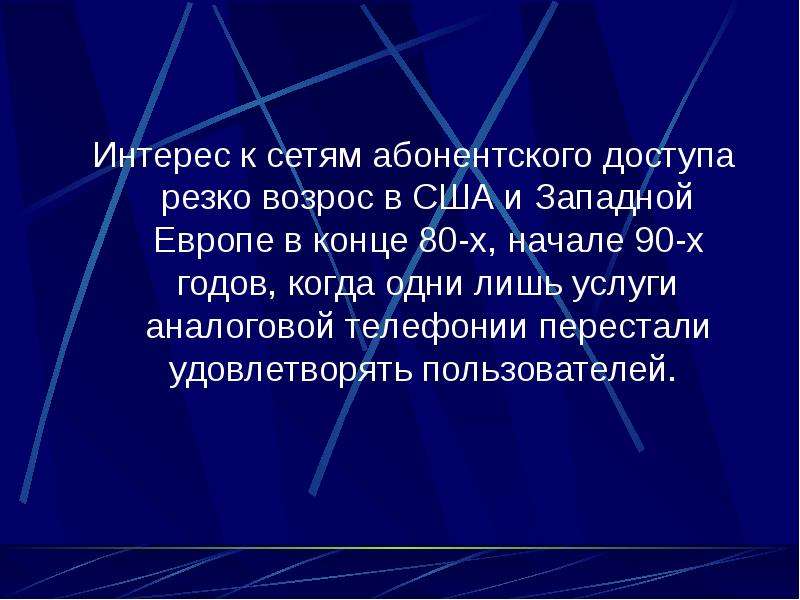 Интерес к сетям абонентского доступа резко возрос в США и Западной Европе в конце 80-х, начале 90-х годов, когда одни лишь услуги аналоговой телефонии перестали удовлетворять пользователей.